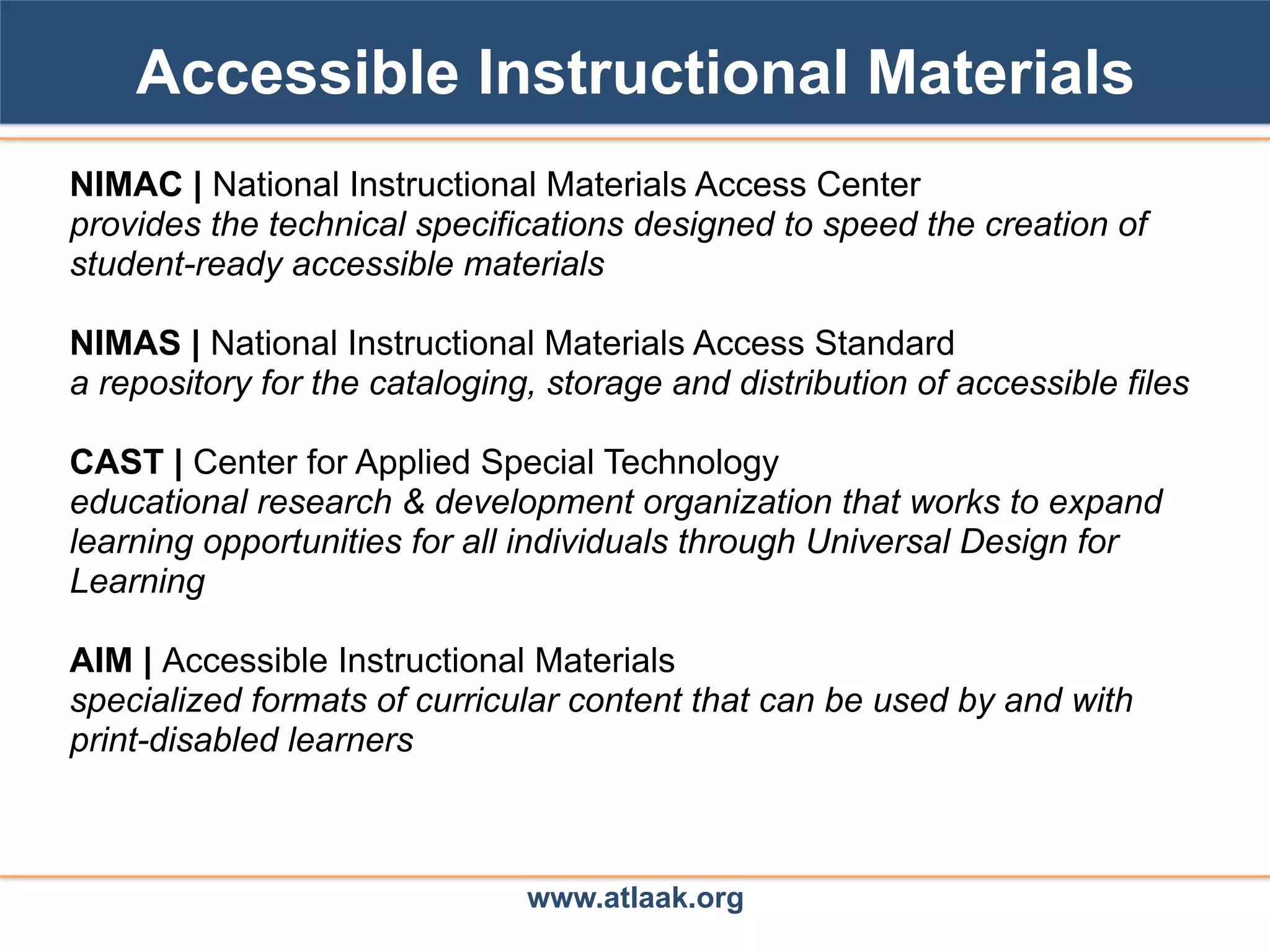 Accessible Instructional Materials

NIMAC | National Instructional Materials Access Center
provides the technical specifications designed to speed the creation of student-ready accessible materials

NIMAS | National Instructional Materials Access Standard
a repository for the cataloging, storage and distribution of accessible files

CAST | Center for Applied Special Technology
educational research & development organization that works to expand learning opportunities for all individuals through Universal Design for Learning

AIM | Accessible Instructional Materials
specialized formats of curricular content that can be used by and with print-disabled learners

www.atlaak.org